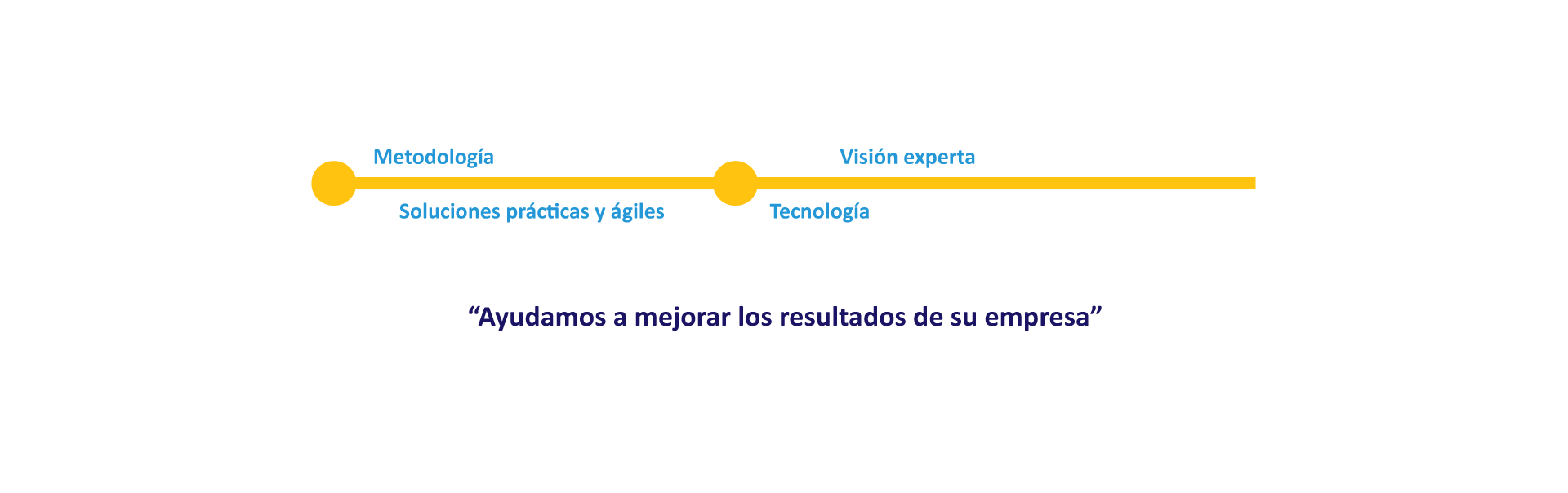 Metodología

Visión experta

Soluciones prácticas y ágiles

Tecnología

“Ayudamos a mejorar los resultados de su empresa”